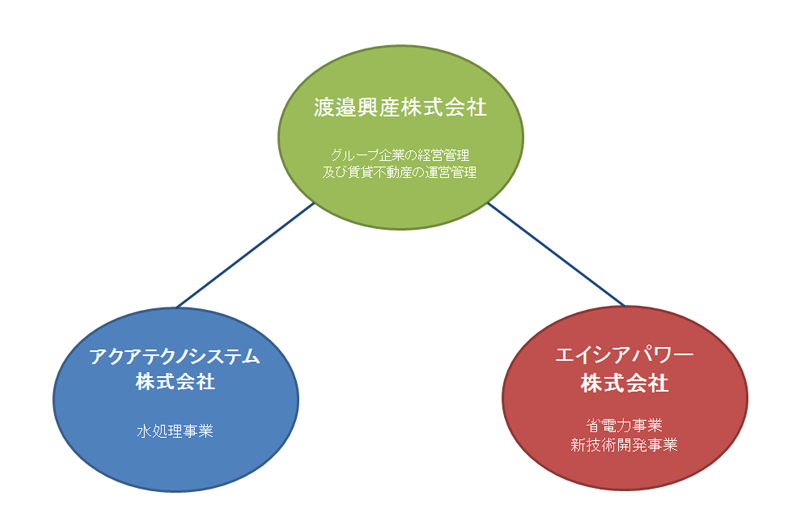 渡邉興産株式会社

グループ企業の経営管理
及び賃貸不動産の運営管理

アクアテクノシステム
株式会社

水処理事業

エイシアパワー
株式会社

省電力事業
新技術開発事業